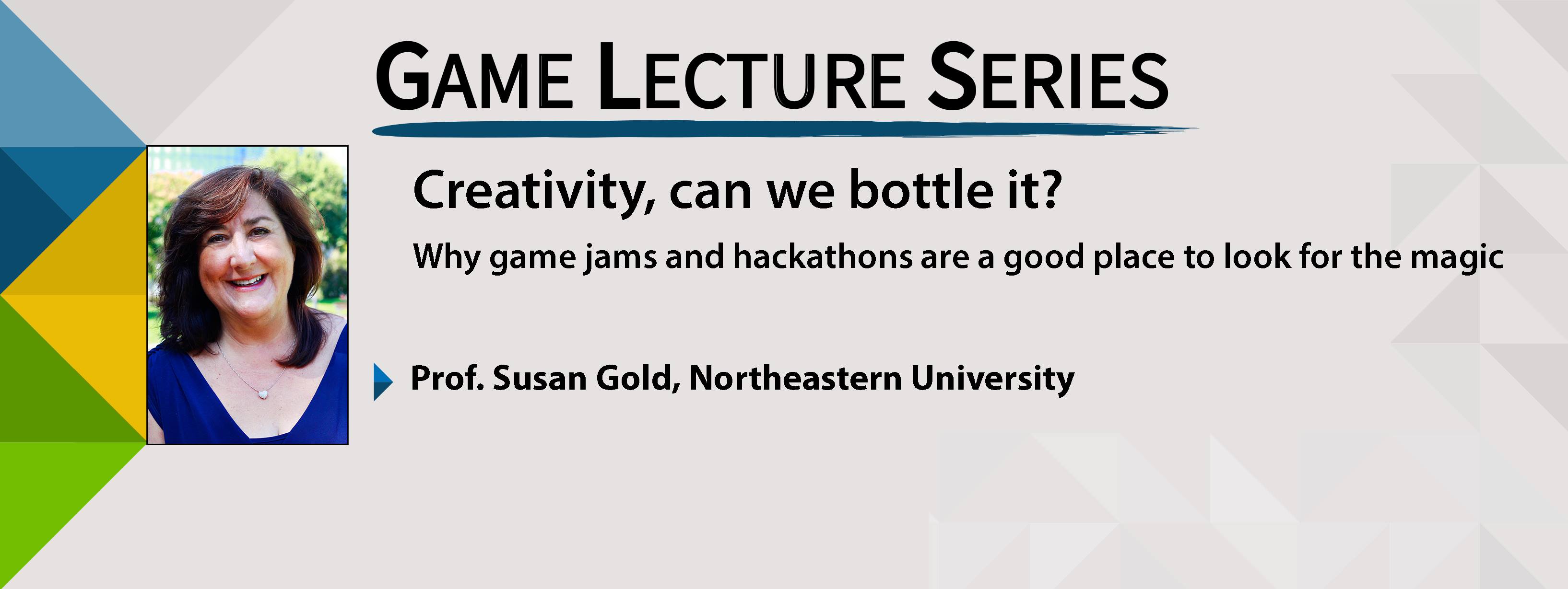 GAME LECTURE SERIES

Creativity, can we bottle it?

Why game jams and hackathons are a good place to look for the magic

Prof. Susan Gold, Northeastern University